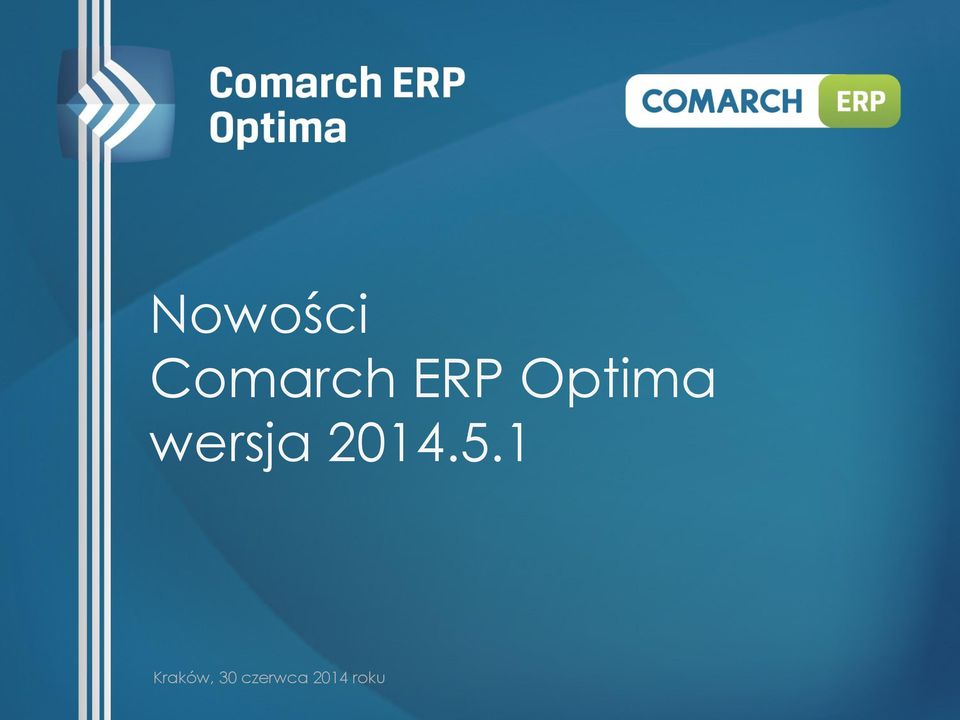 Comarch ERP Optima

COMARCH ERP

Nowości
Comarch ERP Optima
wersja 2014.5.1

Kraków, 30 czerwca 2014 roku